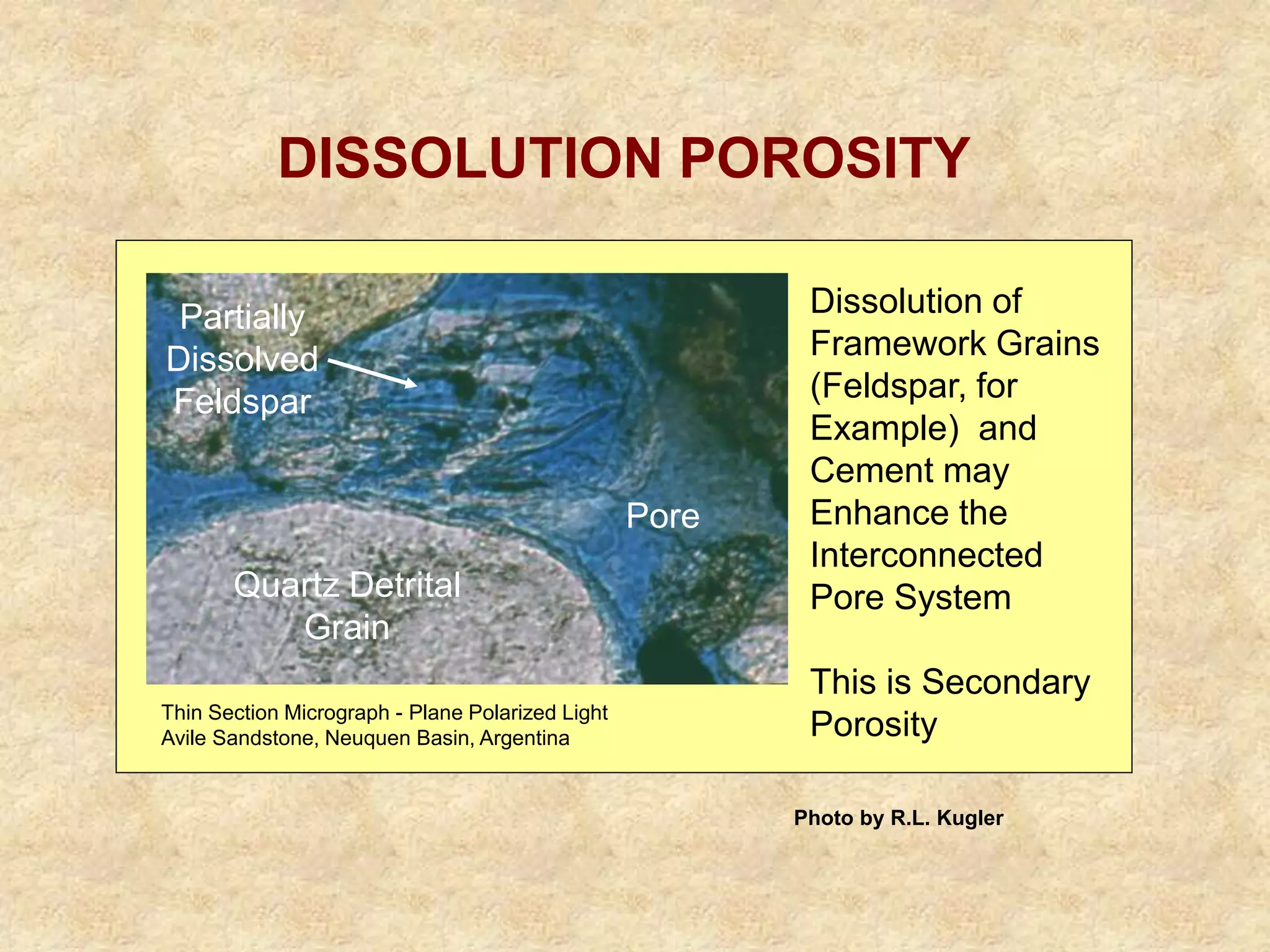 DISSOLUTION POROSITY

Partially Dissolved Feldspar

Pore

Quartz Detrital Grain

Thin Section Micrograph - Plane Polarized Light
Avile Sandstone, Neuquen Basin, Argentina

Dissolution of Framework Grains (Feldspar, for Example) and Cement may Enhance the Interconnected Pore System

This is Secondary Porosity

Photo by R.L. Kugler